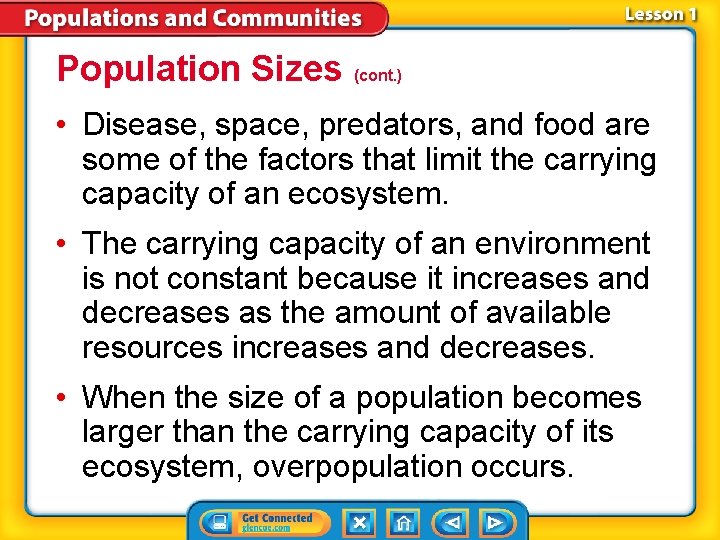 Populations and Communities

Lesson 1

Population Sizes (cont.)

• Disease, space, predators, and food are some of the factors that limit the carrying capacity of an ecosystem.

• The carrying capacity of an environment is not constant because it increases and decreases as the amount of available resources increases and decreases.

• When the size of a population becomes larger than the carrying capacity of its ecosystem, overpopulation occurs.

Get Connected
glencoe.com